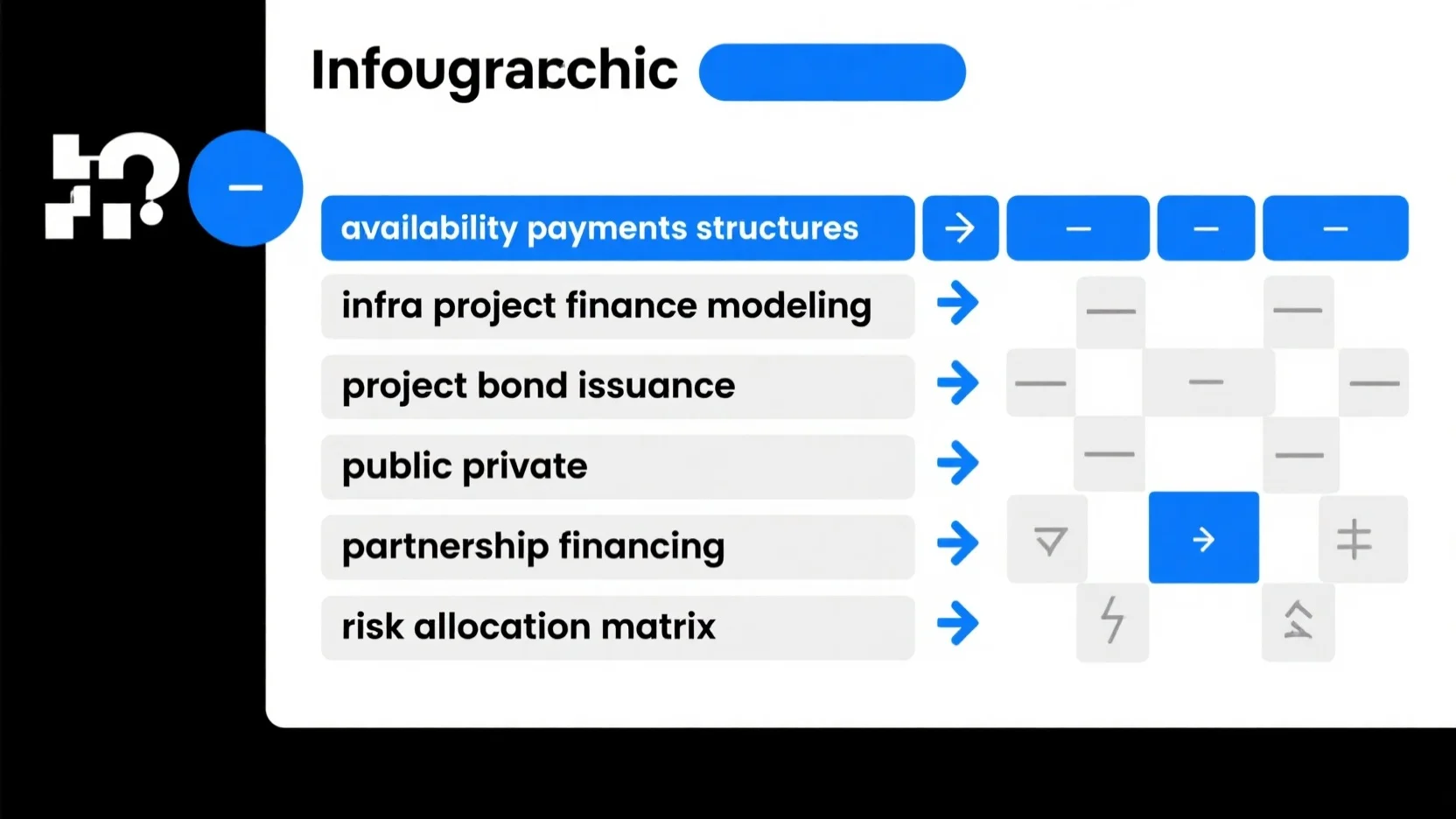 Infougracchic

availability payments structures

infra project finance modeling

project bond issuance

public private

partnership financing

risk allocation matrix